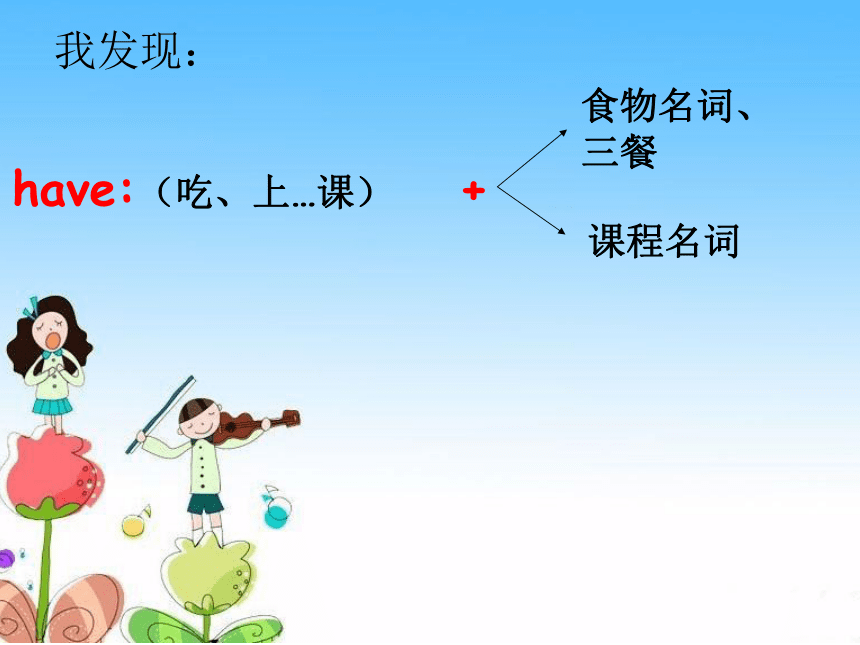 我发现：

have:（吃、上…课） +

食物名词、三餐

课程名词